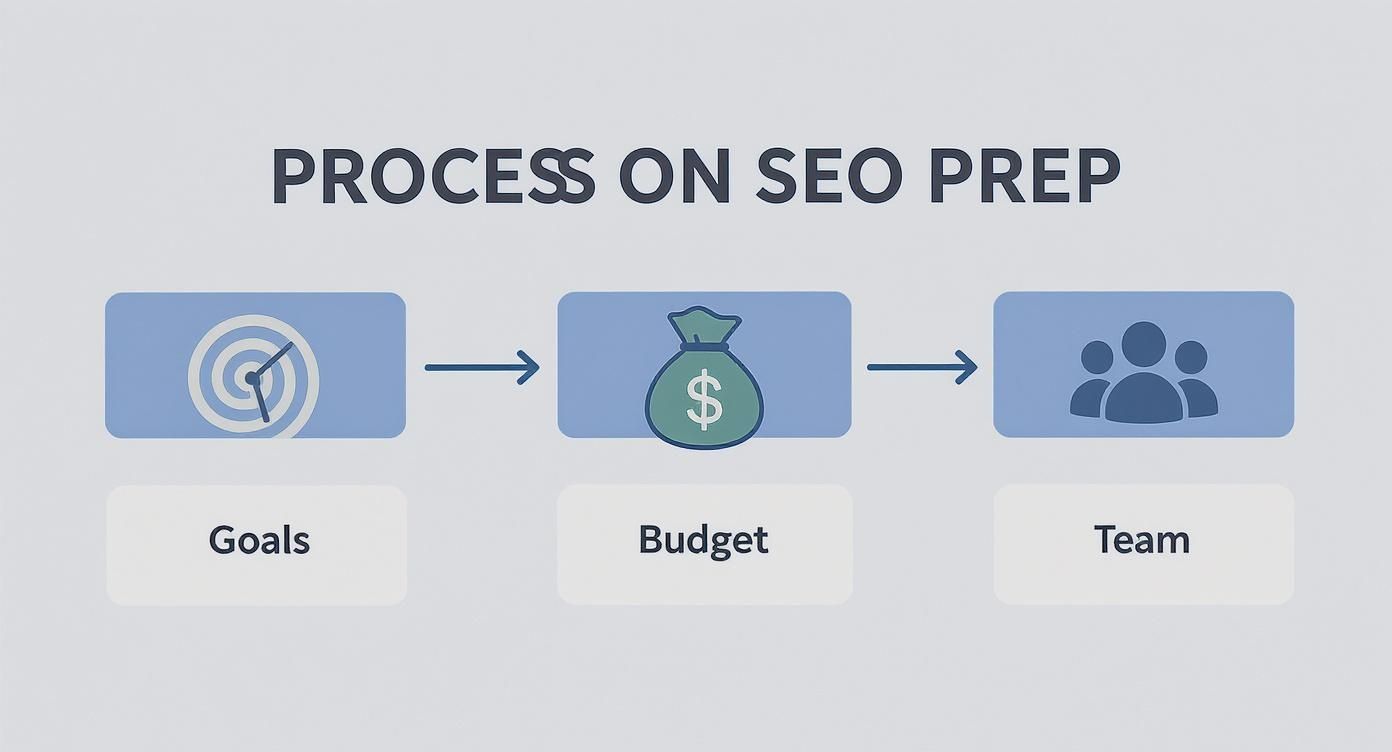 PROCESS ON SEO PREP

$

Goals

Budget

Team